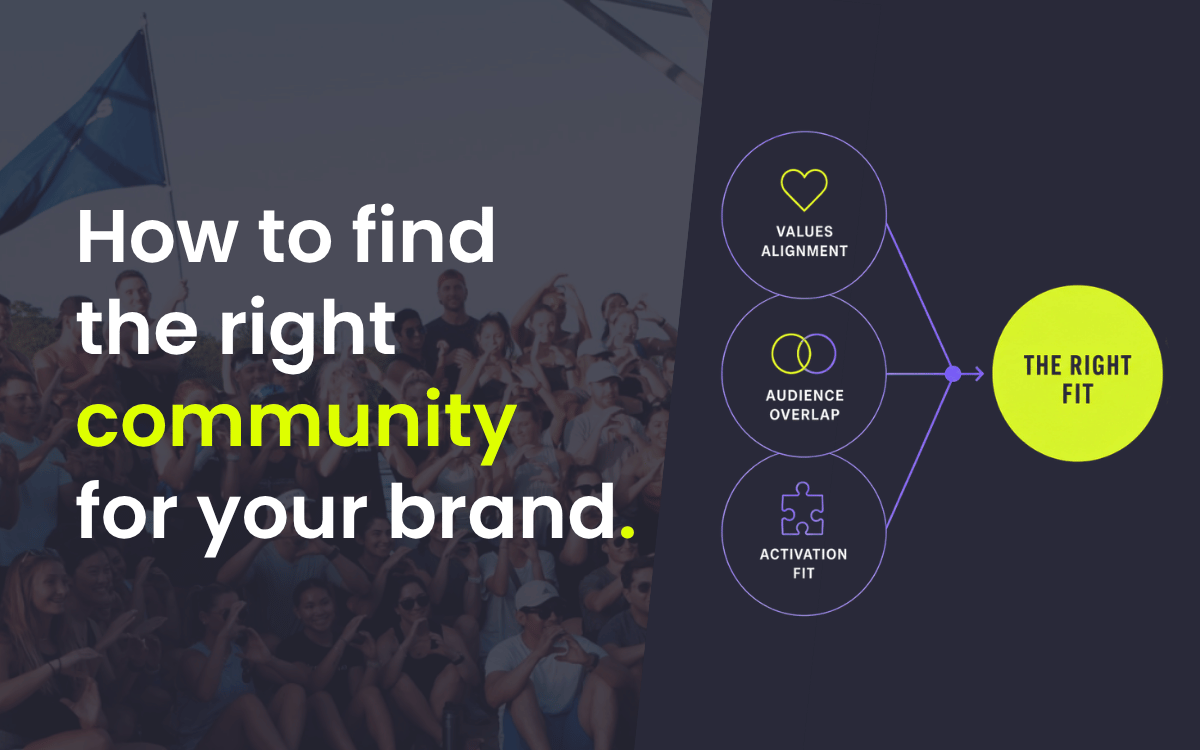 How to find the right community for your brand.

VALUES ALIGNMENT

AUDIENCE OVERLAP

ACTIVATION FIT

THE RIGHT FIT